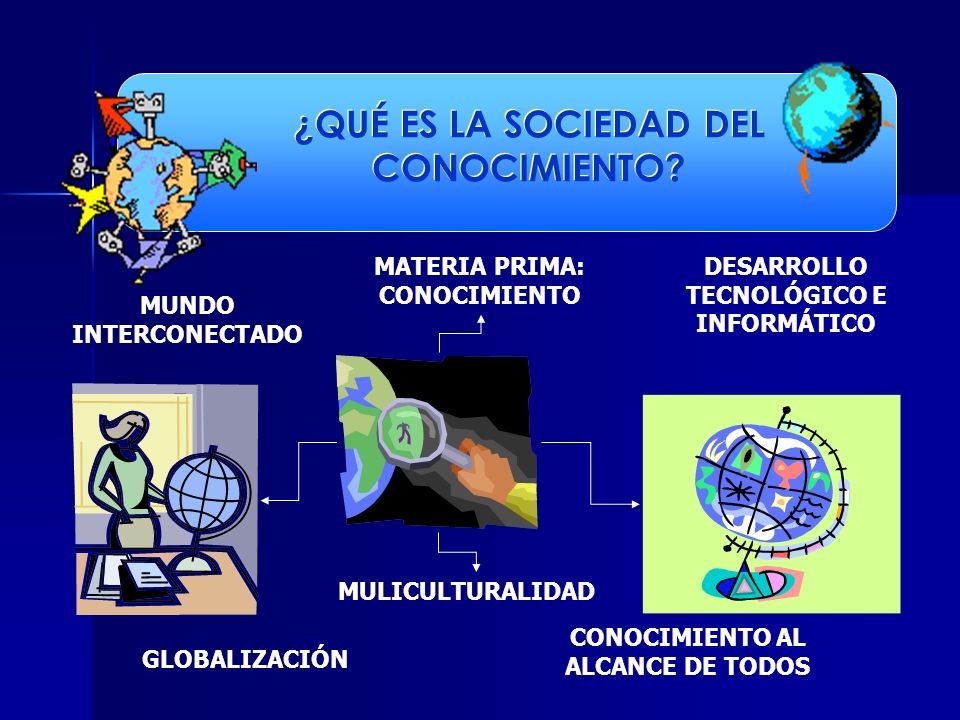 ¿QUÉ ES LA SOCIEDAD DEL CONOCIMIENTO?

MUNDO INTERCONECTADO

MATERIA PRIMA: CONOCIMIENTO

DESARROLLO TECNOLÓGICO E INFORMÁTICO

MULICULTURALIDAD

GLOBALIZACIÓN

CONOCIMIENTO AL ALCANCE DE TODOS